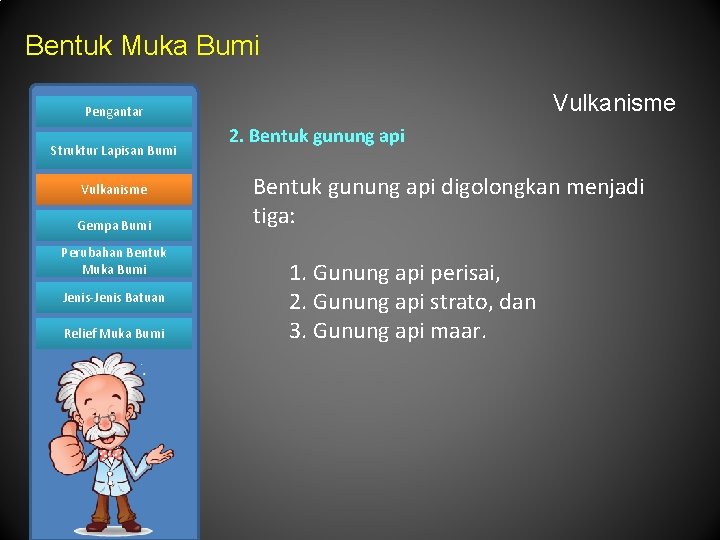 Bentuk Muka Bumi

Pengantar
Struktur Lapisan Bumi
Vulkanisme
Gempa Bumi
Perubahan Bentuk Muka Bumi
Jenis-Jenis Batuan
Relief Muka Bumi

Vulkanisme

2. Bentuk gunung api

Bentuk gunung api digolongkan menjadi tiga:

1. Gunung api perisai,
2. Gunung api strato, dan
3. Gunung api maar.